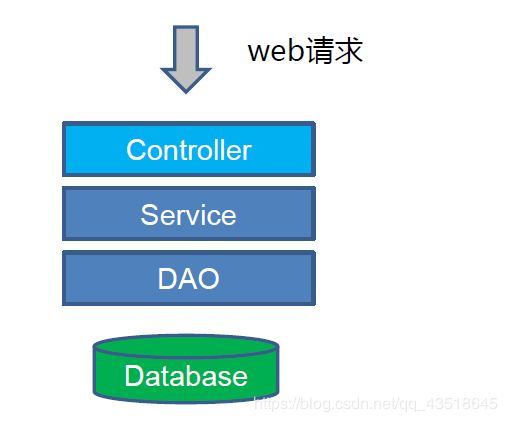 web请求

Controller

Service

DAO

Database

https://blog.csdn.net/qq_43518645